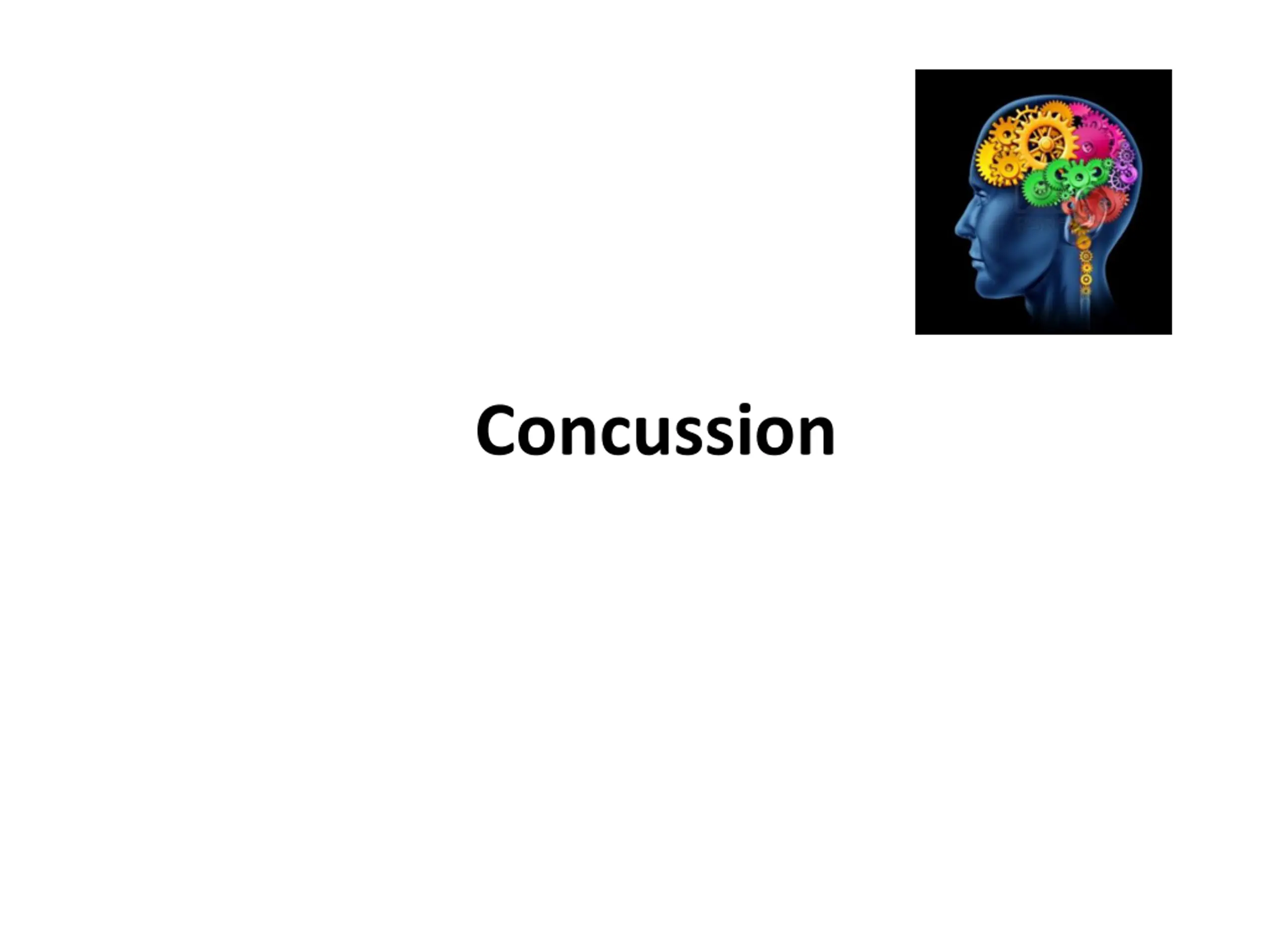 Concussion